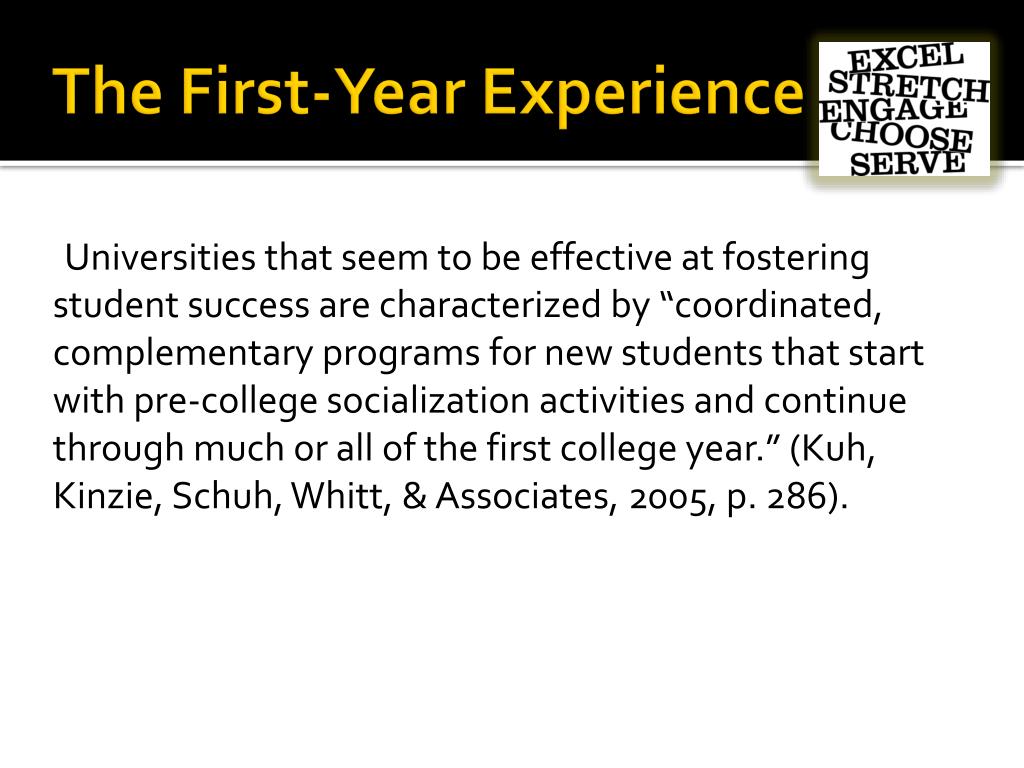 The First-Year Experience

EXCEL
STRETCH
ENGAGE
CHOOSE
SERVE

Universities that seem to be effective at fostering student success are characterized by “coordinated, complementary programs for new students that start with pre-college socialization activities and continue through much or all of the first college year.” (Kuh, Kinzie, Schuh, Whitt, & Associates, 2005, p. 286).